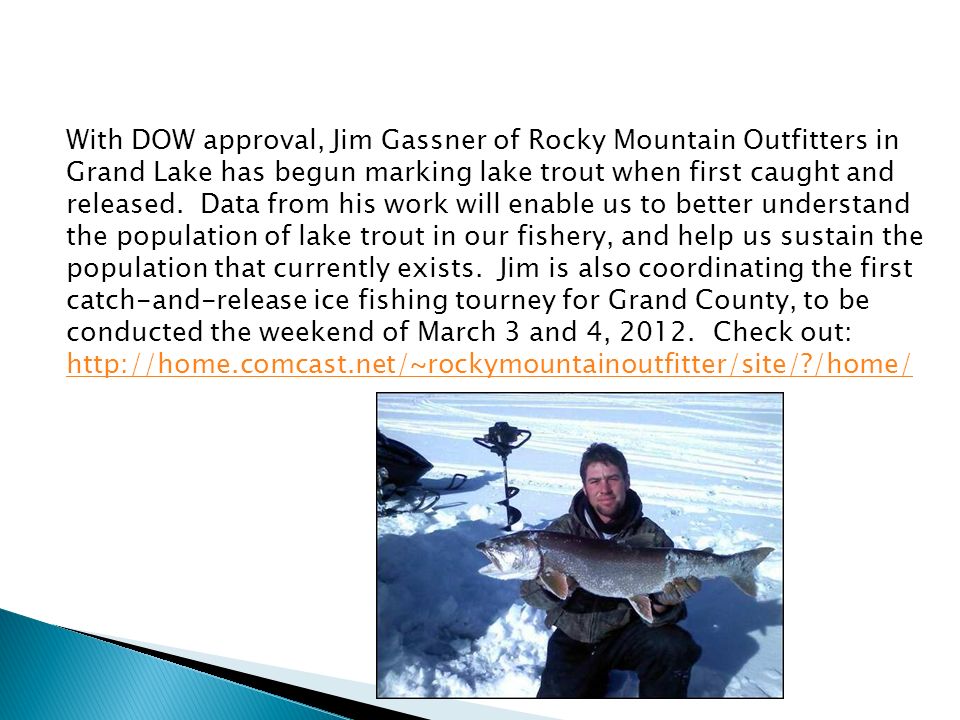 With DOW approval, Jim Gassner of Rocky Mountain Outfitters in Grand Lake has begun marking lake trout when first caught and released. Data from his work will enable us to better understand the population of lake trout in our fishery, and help us sustain the population that currently exists. Jim is also coordinating the first catch-and-release ice fishing tourney for Grand County, to be conducted the weekend of March 3 and 4, 2012. Check out: http://home.comcast.net/~rockymountainoutfitter/site/?/home/